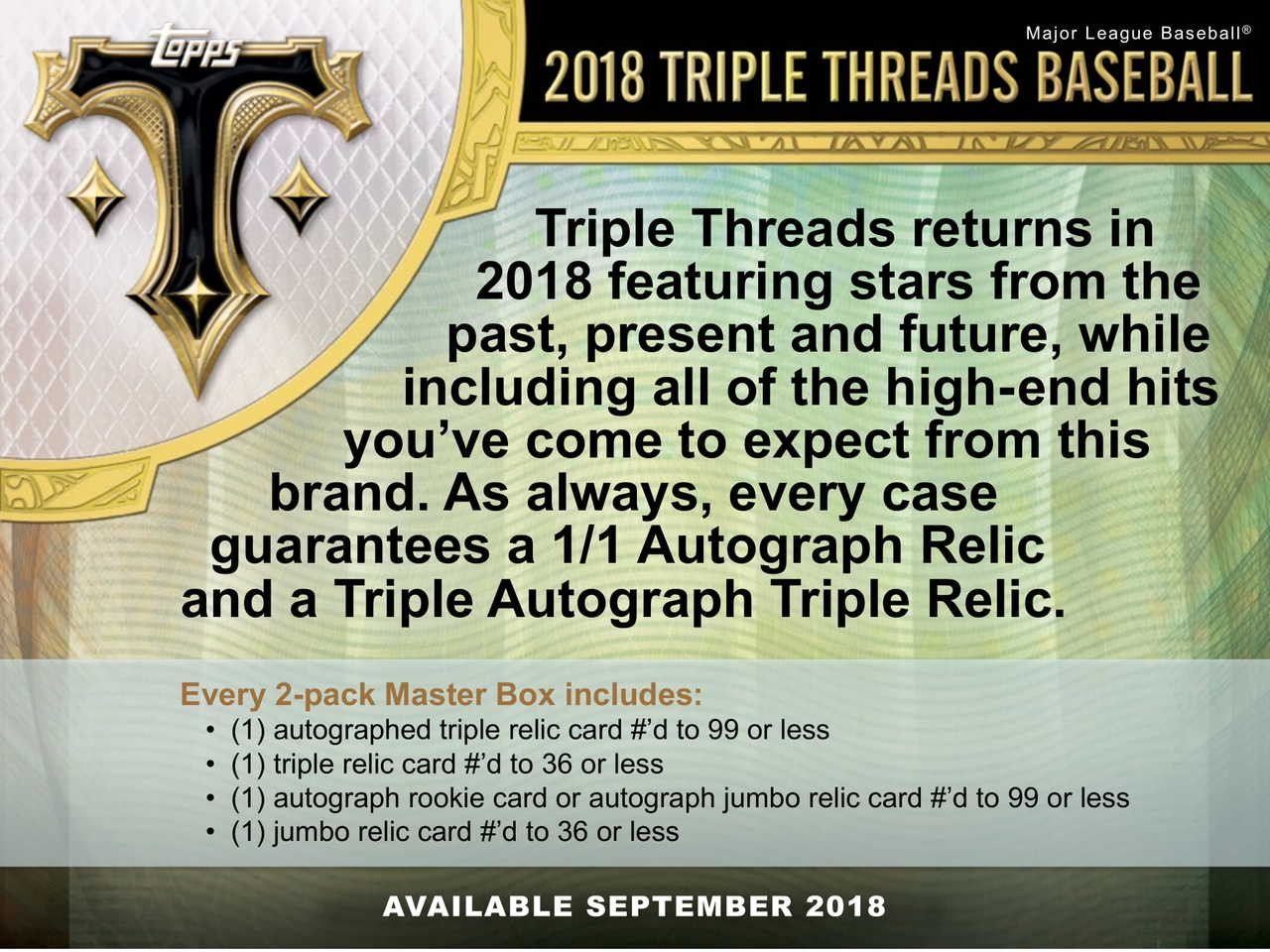 Topps

Major League Baseball®

2018 TRIPLE THREADS BASEBALL

Triple Threads returns in 2018 featuring stars from the past, present and future, while including all of the high-end hits you've come to expect from this brand. As always, every case guarantees a 1/1 Autograph Relic and a Triple Autograph Triple Relic.

Every 2-pack Master Box includes:
• (1) autographed triple relic card #'d to 99 or less
• (1) triple relic card #'d to 36 or less
• (1) autograph rookie card or autograph jumbo relic card #'d to 99 or less
• (1) jumbo relic card #'d to 36 or less

AVAILABLE SEPTEMBER 2018